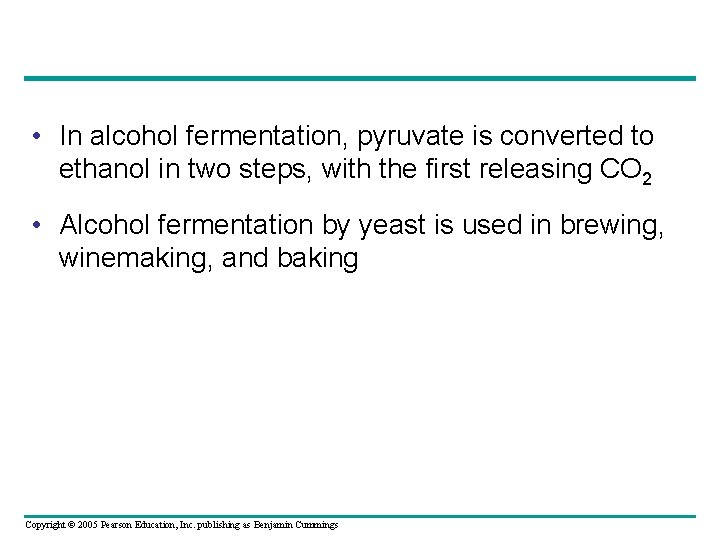 • In alcohol fermentation, pyruvate is converted to ethanol in two steps, with the first releasing $CO_2$

• Alcohol fermentation by yeast is used in brewing, winemaking, and baking

Copyright © 2005 Pearson Education, Inc. publishing as Benjamin Cummings